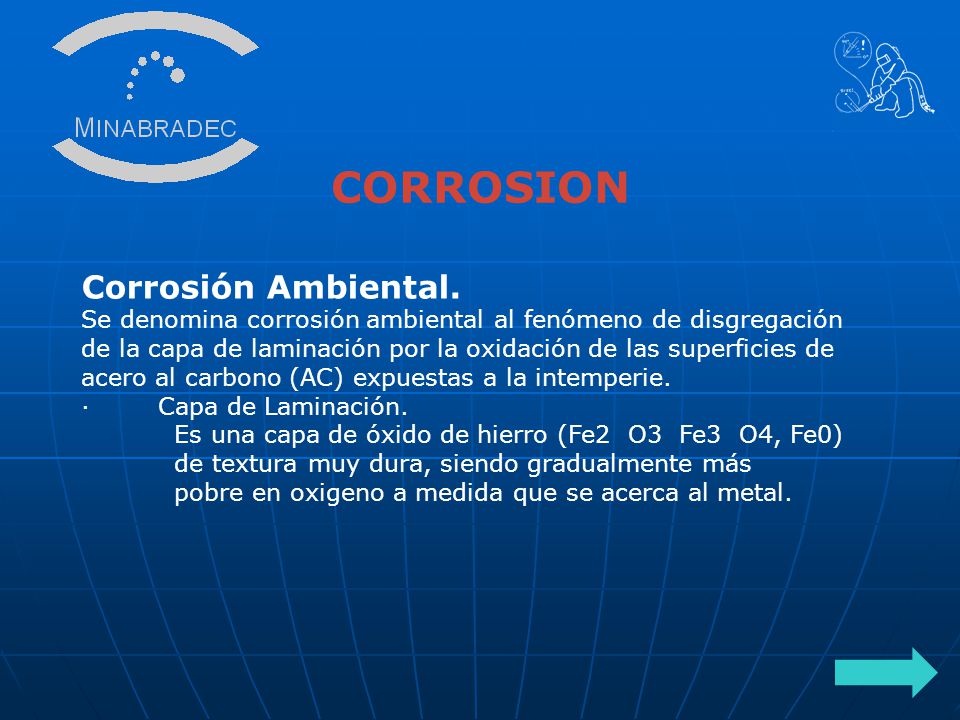 MINABRADEC

CORROSION

Corrosión Ambiental.
Se denomina corrosión ambiental al fenómeno de disgregación de la capa de laminación por la oxidación de las superficies de acero al carbono (AC) expuestas a la intemperie.

· Capa de Laminación.
Es una capa de óxido de hierro (Fe2 O3 Fe3 O4, Fe0) de textura muy dura, siendo gradualmente más pobre en oxigeno a medida que se acerca al metal.